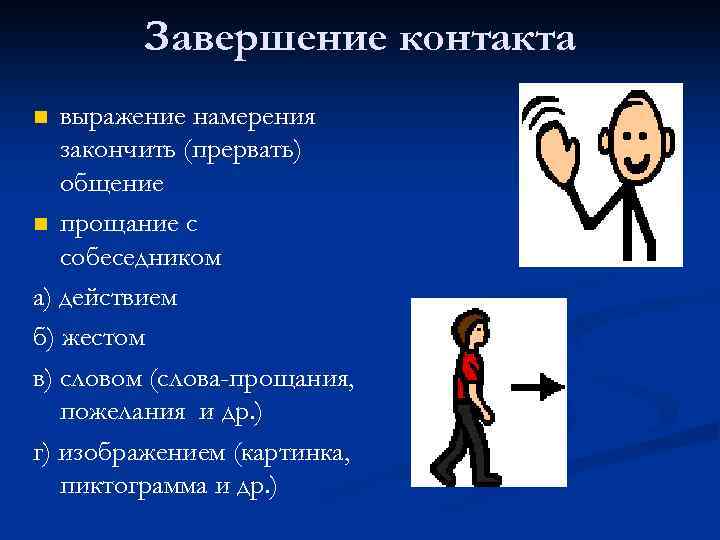 Завершение контакта

■ выражение намерения закончить (прервать) общение

■ прощание с собеседником

а) действием

б) жестом

в) словом (слова-прощания, пожелания и др.)

г) изображением (картинка, пиктограмма и др.)